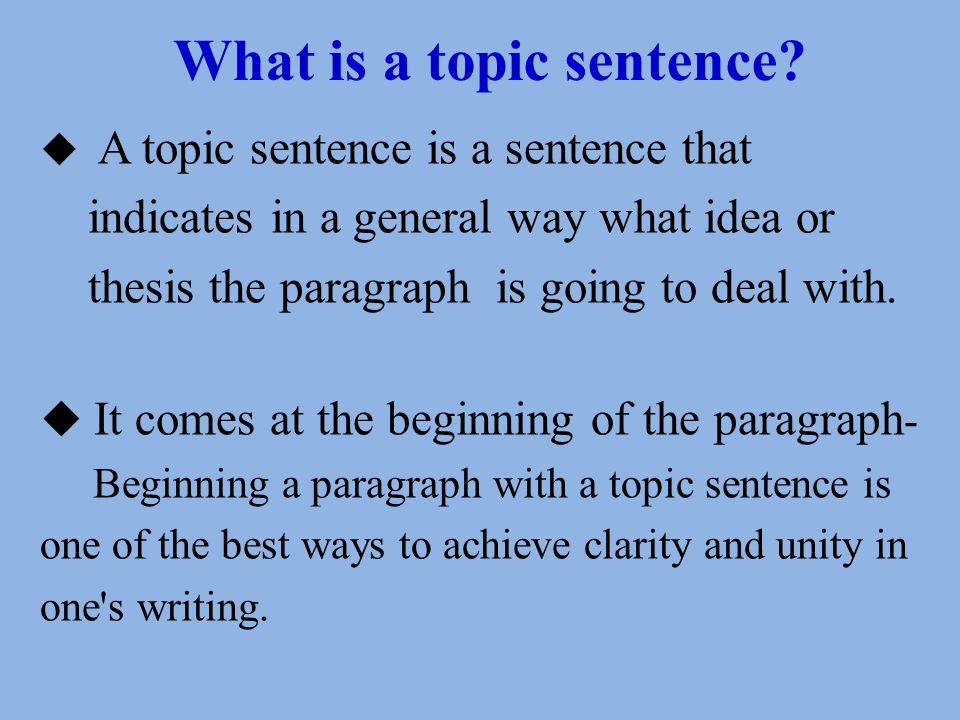 What is a topic sentence?

◆ A topic sentence is a sentence that indicates in a general way what idea or thesis the paragraph is going to deal with.

◆ It comes at the beginning of the paragraph-

Beginning a paragraph with a topic sentence is one of the best ways to achieve clarity and unity in one's writing.